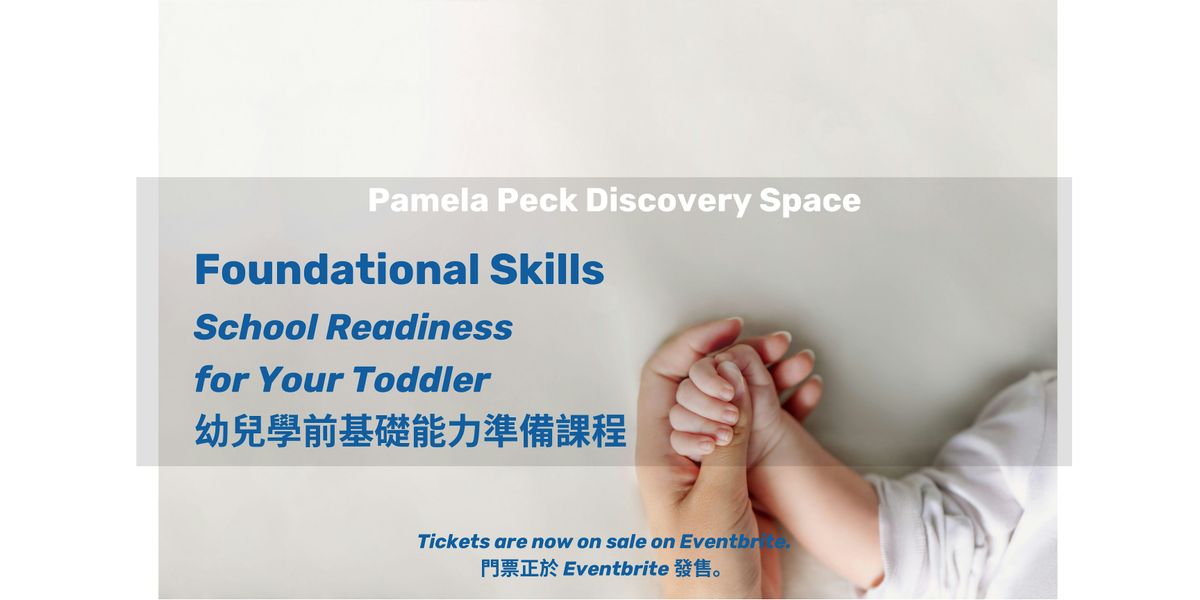 Pamela Peck Discovery Space

Foundational Skills
School Readiness for Your Toddler
幼兒學前基礎能力準備課程

Tickets are now on sale on Eventbrite.
門票正於 Eventbrite 發售。